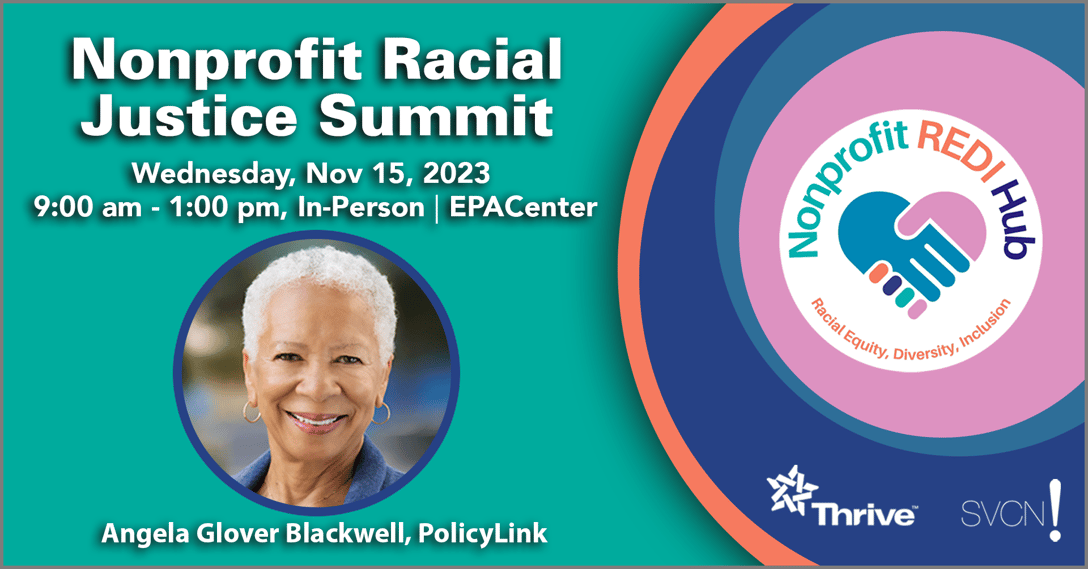 Nonprofit Racial Justice Summit

Wednesday, Nov 15, 2023
9:00 am - 1:00 pm, In-Person | EPACenter

Angela Glover Blackwell, PolicyLink

Nonprofit REDI Hub

Racial Equity, Diversity, Inclusion

Thrive™

SVCN!